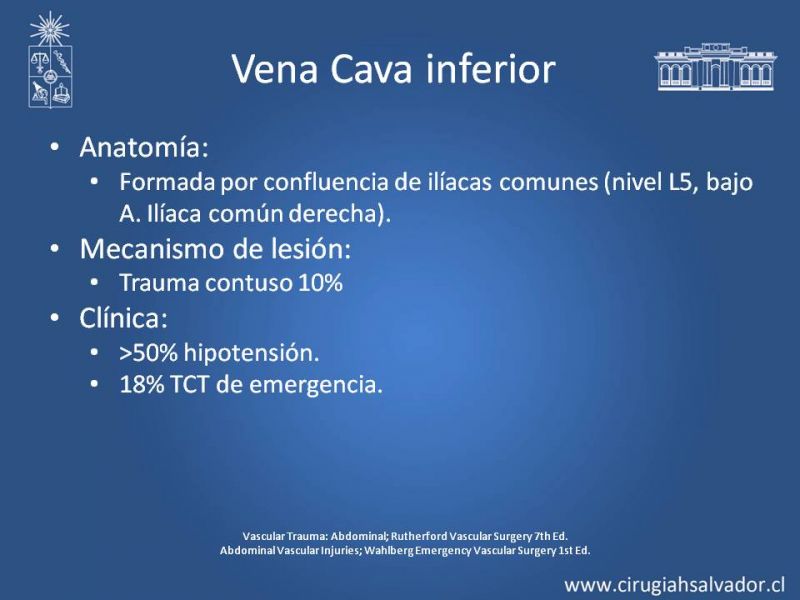 Vena Cava inferior

• Anatomía:
  • Formada por confluencia de ilíacas comunes (nivel L5, bajo A. Ilíaca común derecha).
• Mecanismo de lesión:
  • Trauma contuso 10%
• Clínica:
  • >50% hipotensión.
  • 18% TCT de emergencia.

Vascular Trauma: Abdominal; Rutherford Vascular Surgery 7th Ed.
Abdominal Vascular Injuries; Wahlberg Emergency Vascular Surgery 1st Ed.

www.cirugiahsalvador.cl